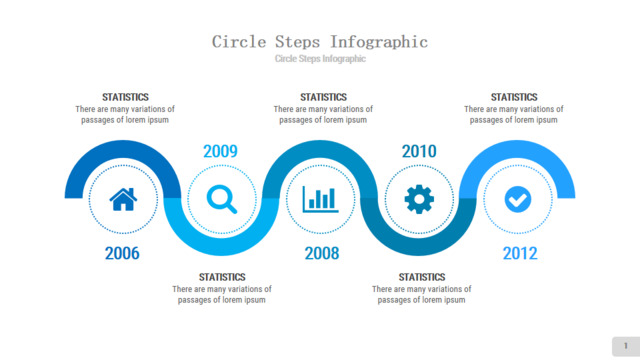 Circle Steps Infographic
Circle Steps Infographic

STATISTICS
There are many variations of passages of lorem ipsum

STATISTICS
There are many variations of passages of lorem ipsum

STATISTICS
There are many variations of passages of lorem ipsum

2009

2010

2006

2008

2012

STATISTICS
There are many variations of passages of lorem ipsum

STATISTICS
There are many variations of passages of lorem ipsum

1